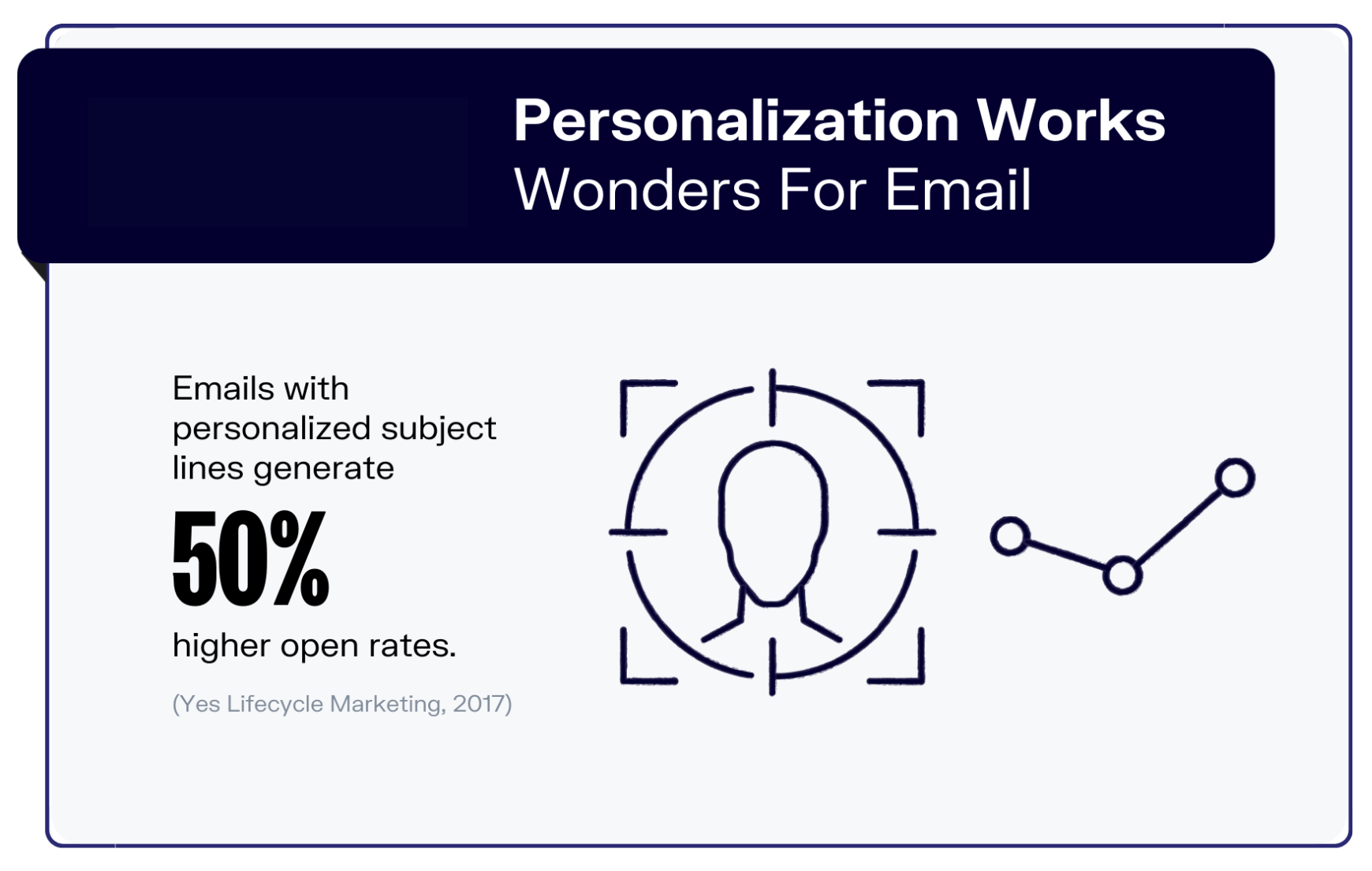 Personalization Works
Wonders For Email

Emails with personalized subject lines generate

50%

higher open rates.

(Yes Lifecycle Marketing, 2017)